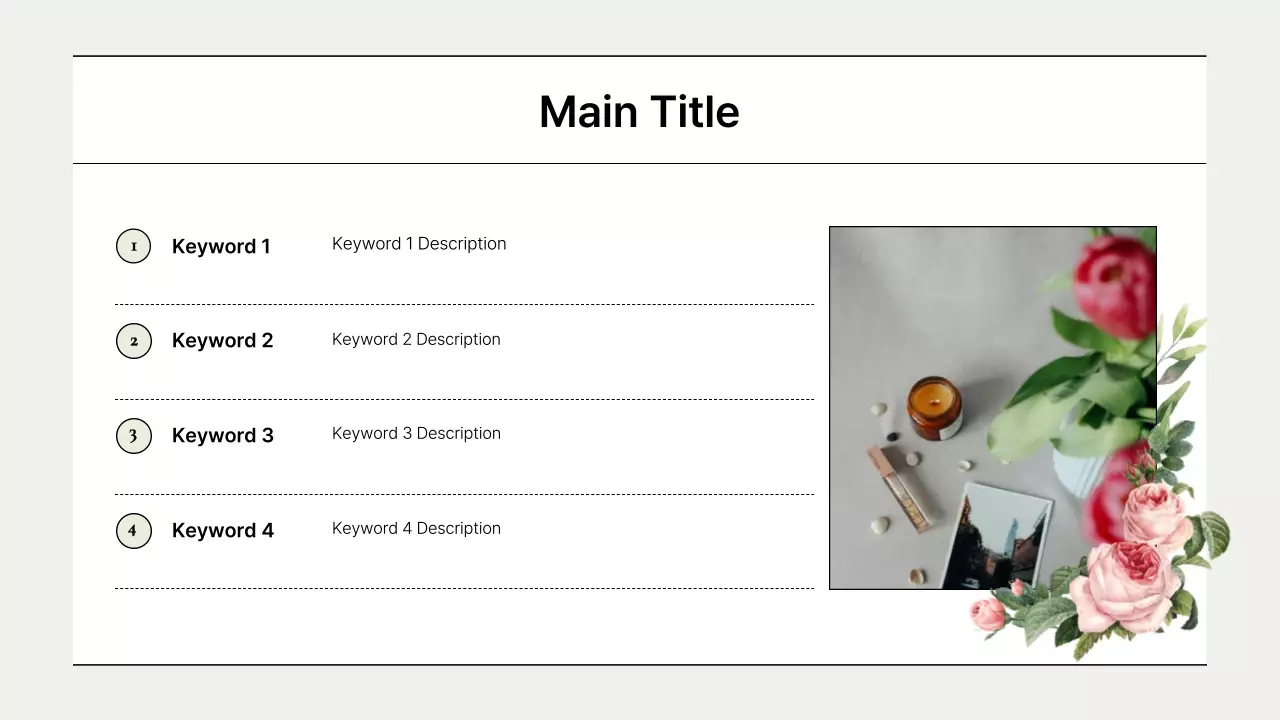 Main Title

1 Keyword 1 Keyword 1 Description

2 Keyword 2 Keyword 2 Description

3 Keyword 3 Keyword 3 Description

4 Keyword 4 Keyword 4 Description